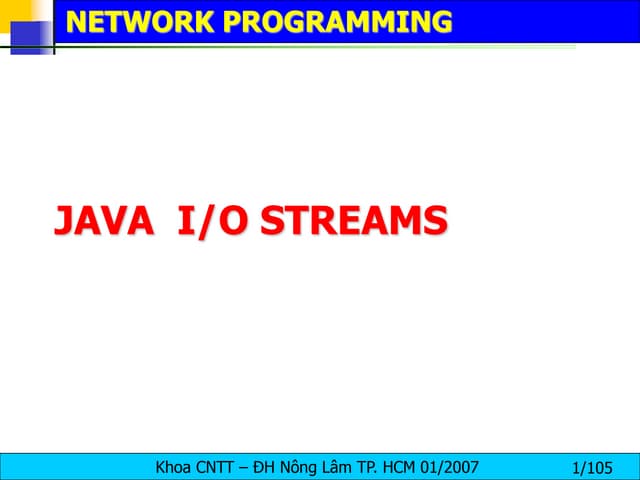 NETWORK PROGRAMMING

JAVA I/O STREAMS

Khoa CNTT – ĐH Nông Lâm TP. HCM 01/2007

1/105